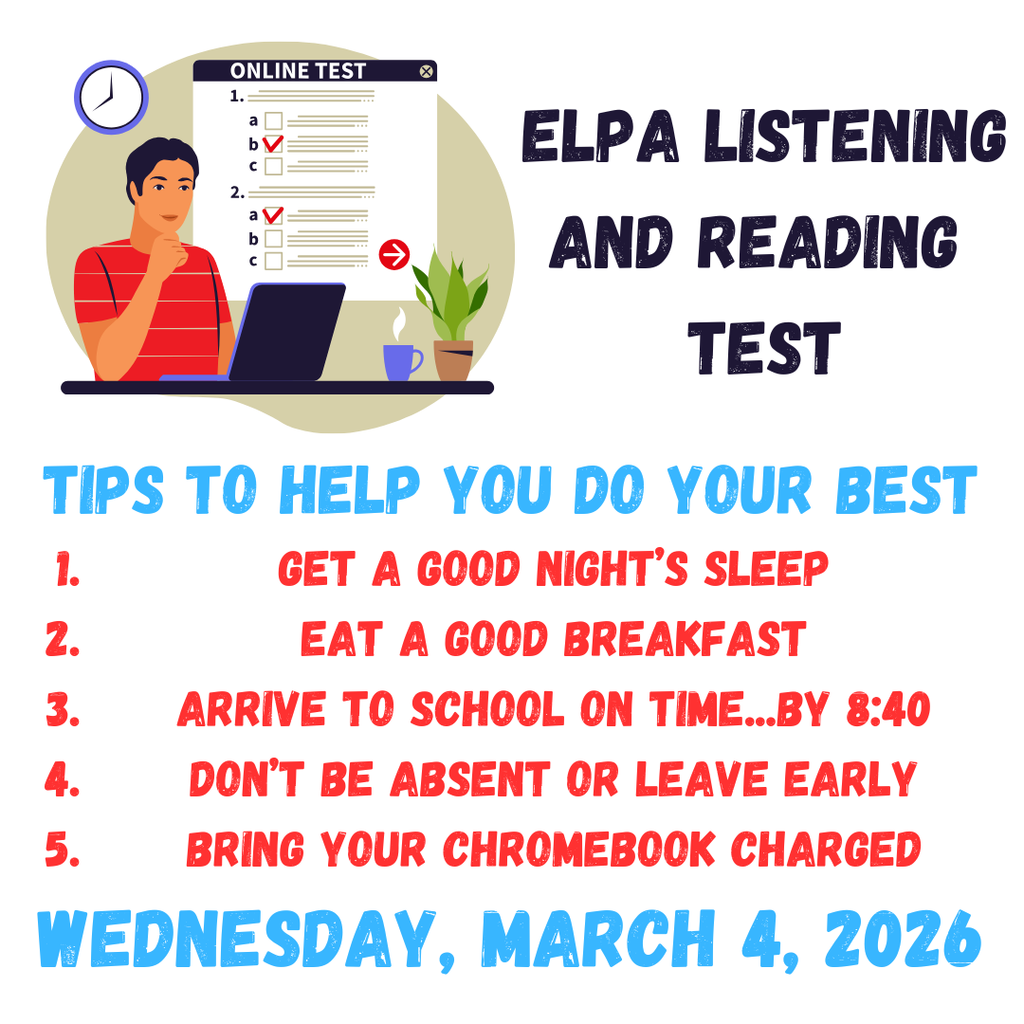 ONLINE TEST
1.
a
b
c
2.
a
b
c

ELPA LISTENING AND READING TEST

TIPS TO HELP YOU DO YOUR BEST
1. GET A GOOD NIGHT'S SLEEP
2. EAT A GOOD BREAKFAST
3. ARRIVE TO SCHOOL ON TIME...BY 8:40
4. DON'T BE ABSENT OR LEAVE EARLY
5. BRING YOUR CHROMEBOOK CHARGED

WEDNESDAY, MARCH 4, 2026